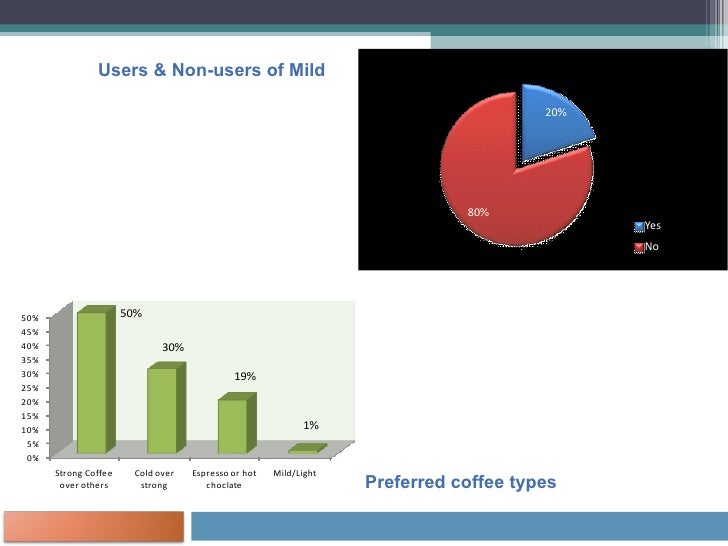 Users & Non-users of Mild

20%

80%

Yes
No

50%
45%
40%
35%
30%
25%
20%
15%
10%
5%
0%

50%

30%

19%

1%

Strong Coffee over others
Cold over strong
Espresso or hot choclate
Mild/Light

Preferred coffee types